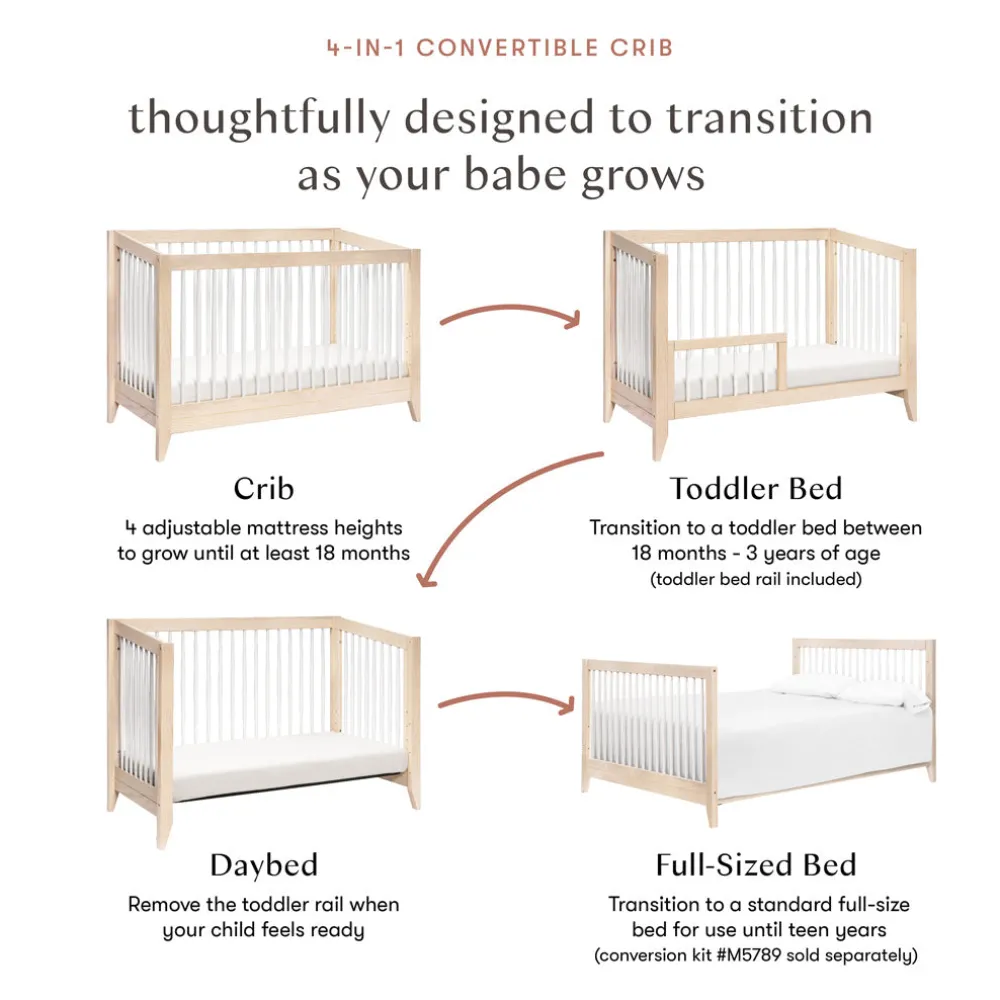 4-IN-1 CONVERTIBLE CRIB

thoughtfully designed to transition as your babe grows

Crib
4 adjustable mattress heights to grow until at least 18 months

Toddler Bed
Transition to a toddler bed between 18 months - 3 years of age
(toddler bed rail included)

Daybed
Remove the toddler rail when your child feels ready

Full-Sized Bed
Transition to a standard full-size bed for use until teen years
(conversion kit #M5789 sold separately)